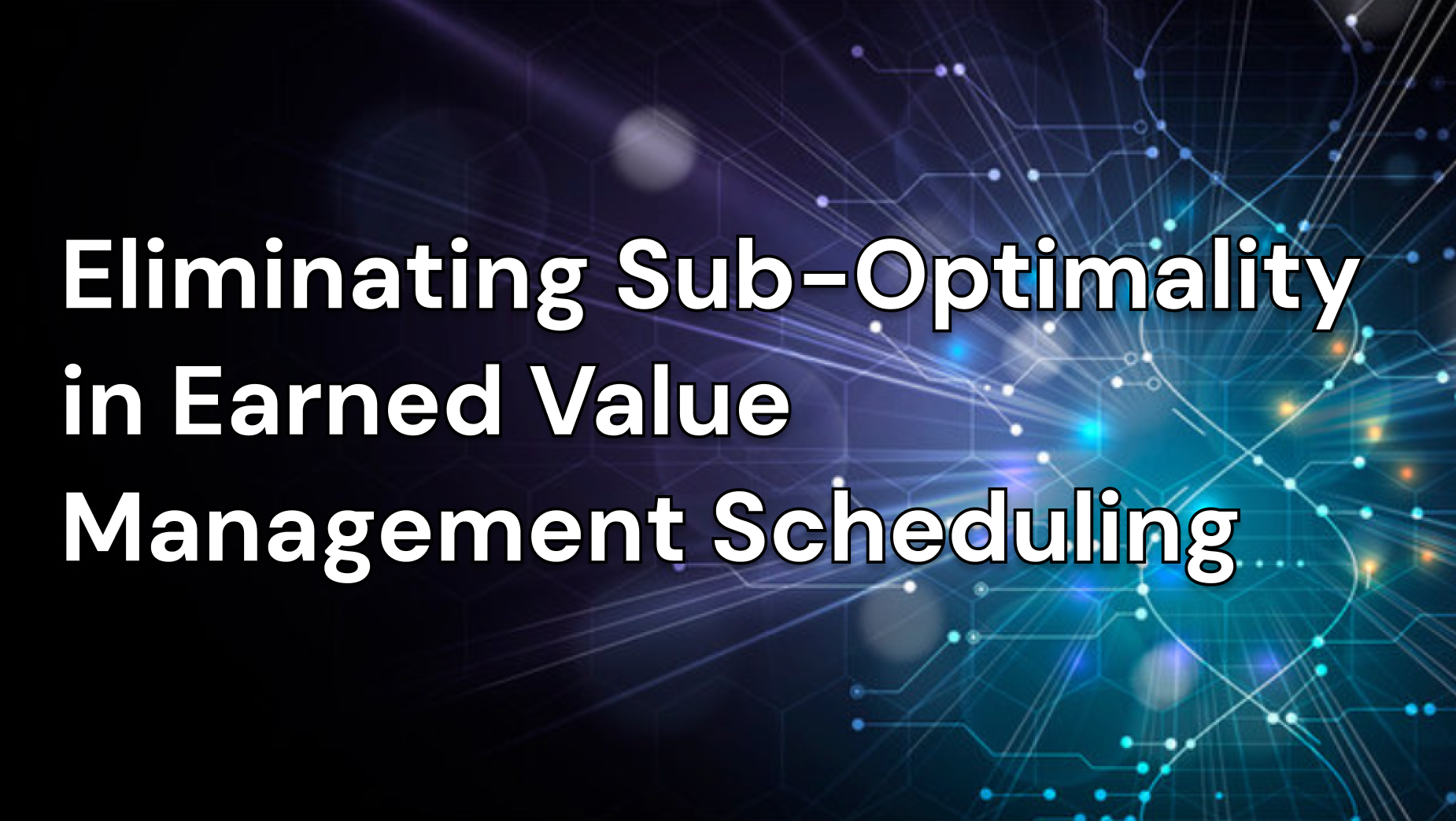 Eliminating Sub-Optimality in Earned Value Management Scheduling